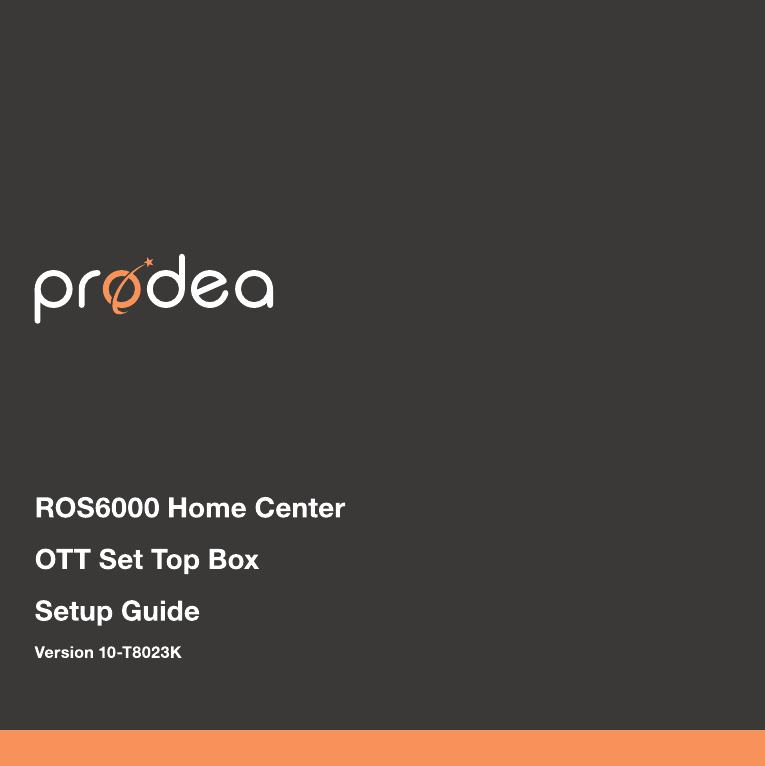 prodea

ROS6000 Home Center

OTT Set Top Box

Setup Guide

Version 10-T8023K